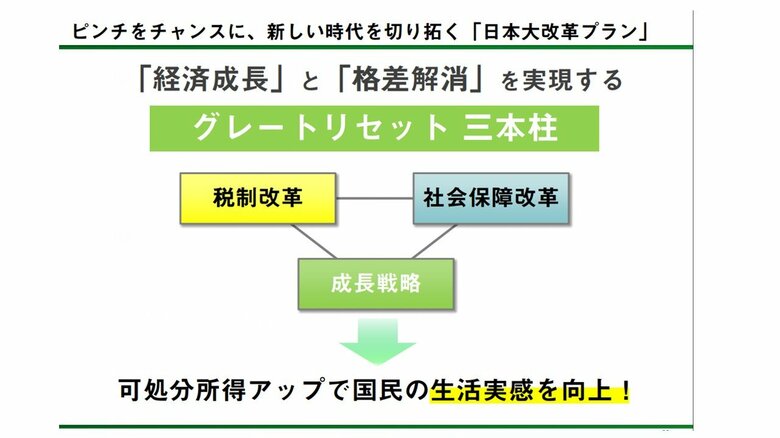 ピンチをチャンスに、新しい時代を切り拓く「日本大改革プラン」

「経済成長」と「格差解消」を実現する

グレートリセット 三本柱

税制改革

社会保障改革

成長戦略

可処分所得アップで国民の生活実感を向上！